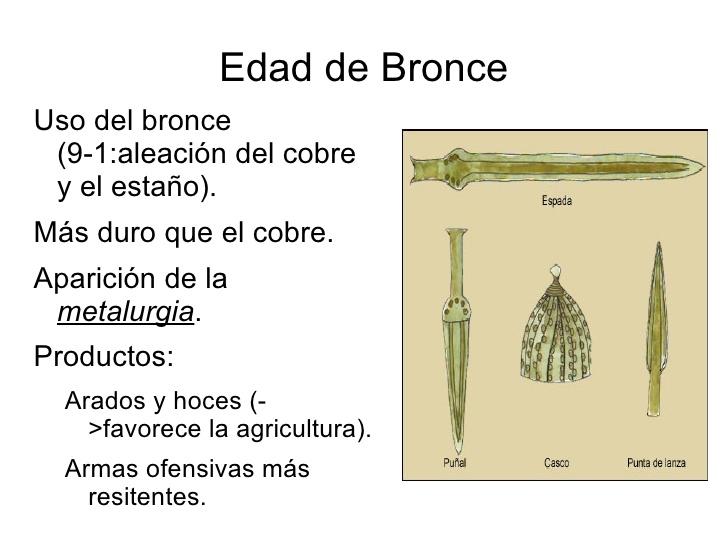 Edad de Bronce

Uso del bronce (9-1:aleación del cobre y el estaño).

Más duro que el cobre.

Aparición de la metalurgia.

Productos:

Arados y hoces (->favorece la agricultura).

Armas ofensivas más resitentes.

Espada

Puñal

Casco

Punta de lanza